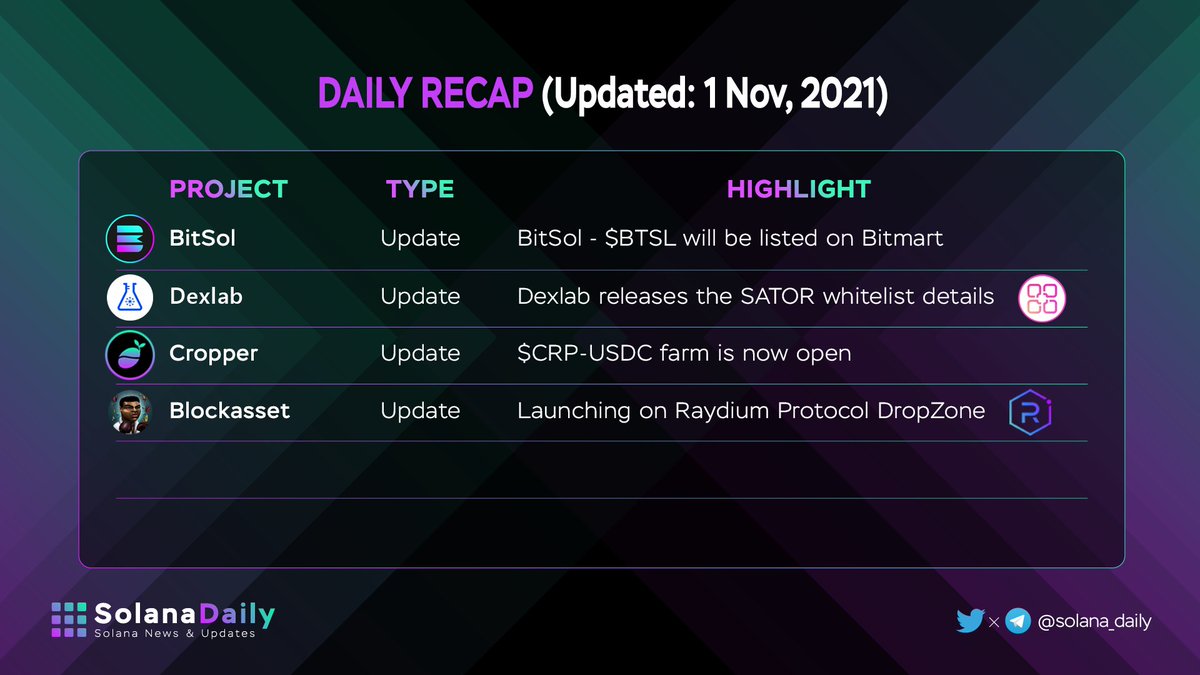 DAILY RECAP (Updated: 1 Nov, 2021)

| PROJECT | TYPE | HIGHLIGHT |
|---|---|---|
| BitSol | Update | BitSol - \$BTSL will be listed on Bitmart |
| Dexlab | Update | Dexlab releases the SATOR whitelist details |
| Cropper | Update | \$CRP-USDC farm is now open |
| Blockasset | Update | Launching on Raydium Protocol DropZone |

SolanaDaily
Solana News & Updates

× @solana_daily